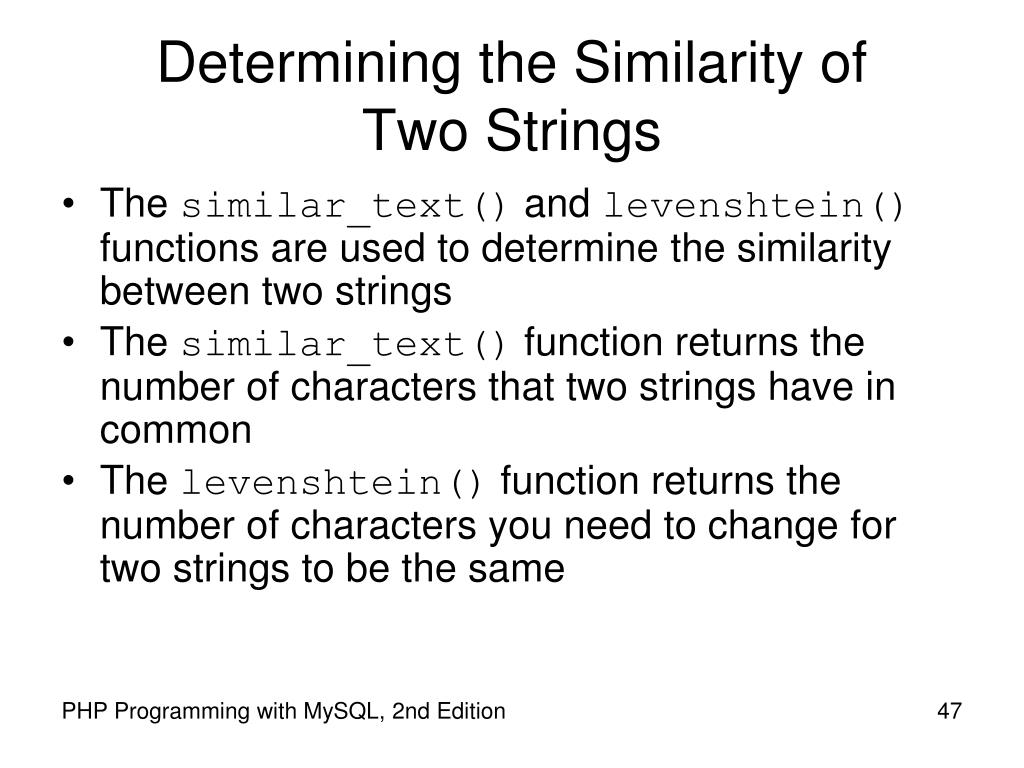 Determining the Similarity of Two Strings

• The similar_text() and levenshtein() functions are used to determine the similarity between two strings
• The similar_text() function returns the number of characters that two strings have in common
• The levenshtein() function returns the number of characters you need to change for two strings to be the same

PHP Programming with MySQL, 2nd Edition

47